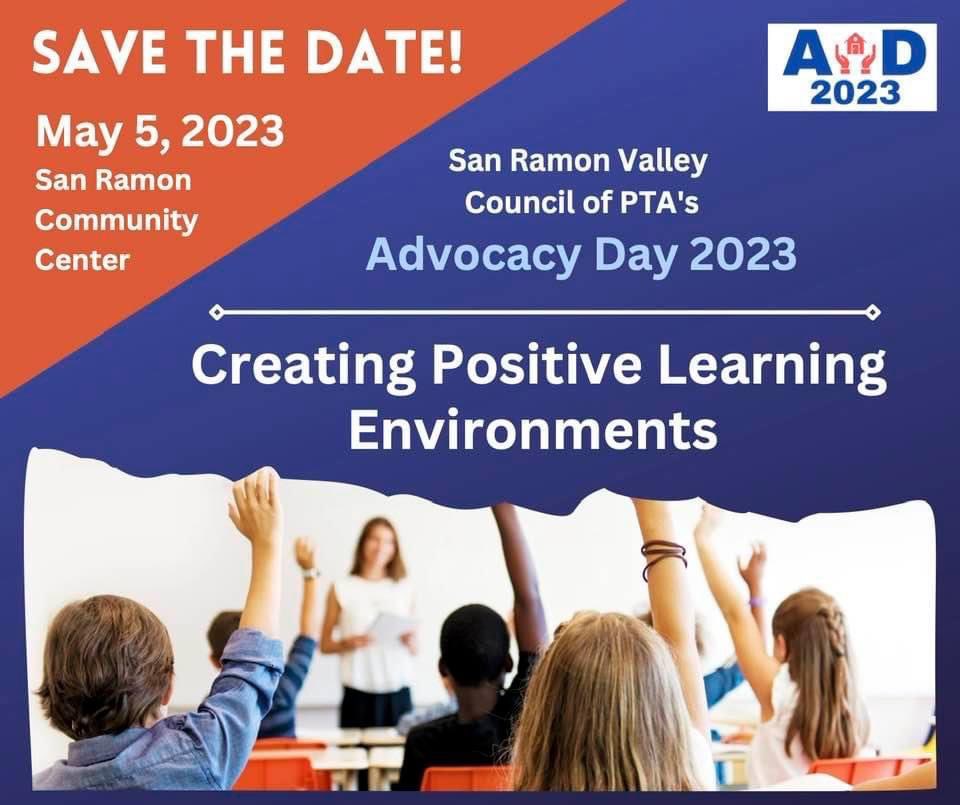 SAVE THE DATE!

May 5, 2023
San Ramon Community Center

AD
2023

San Ramon Valley Council of PTA's
Advocacy Day 2023

Creating Positive Learning Environments